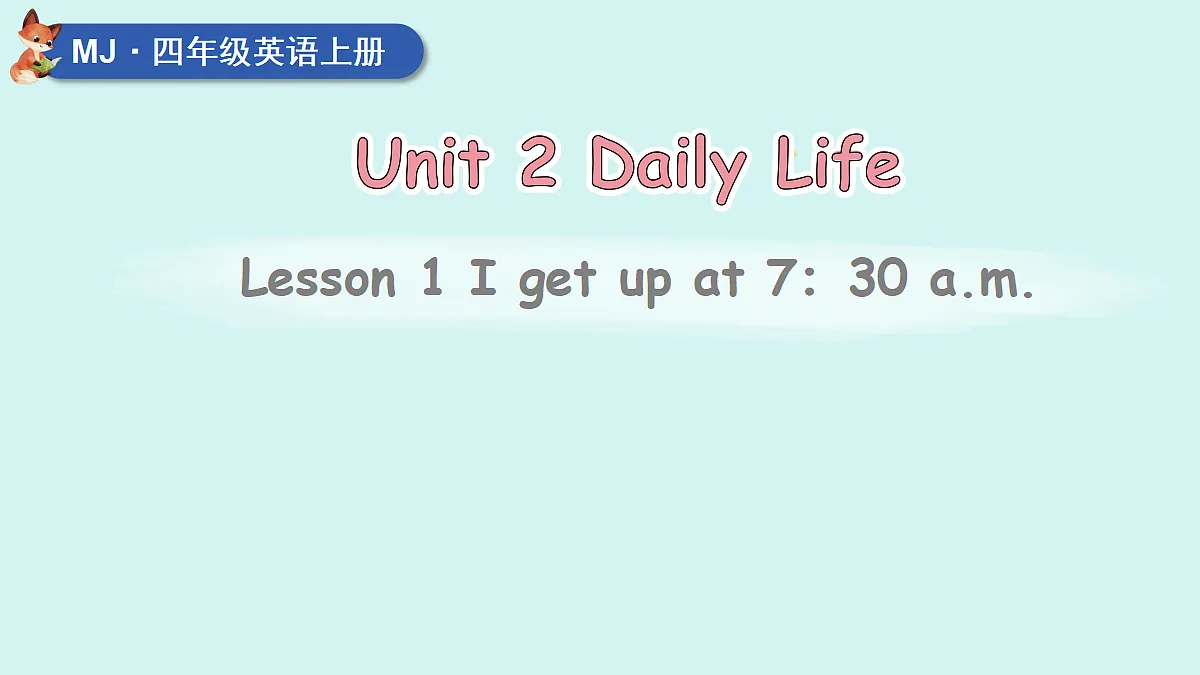 MJ · 四年级英语上册

Unit 2 Daily Life

Lesson 1 I get up at 7: 30 a.m.